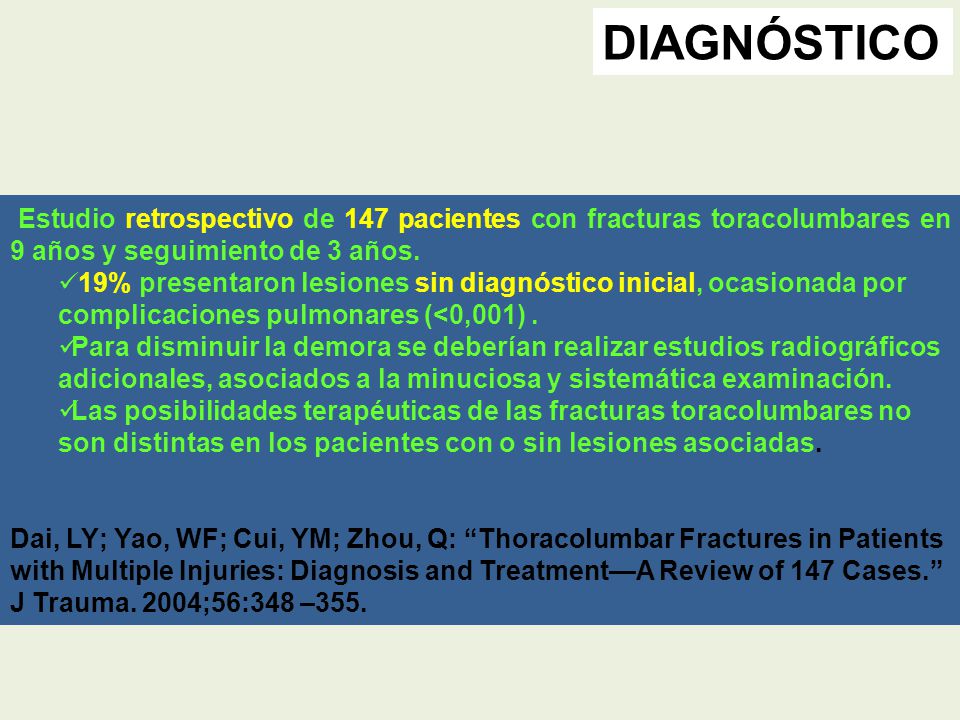 DIAGNÓSTICO

Estudio retrospectivo de 147 pacientes con fracturas toracolumbares en 9 años y seguimiento de 3 años.

✓19% presentaron lesiones sin diagnóstico inicial, ocasionada por complicaciones pulmonares (<0,001) .

✓Para disminuir la demora se deberían realizar estudios radiográficos adicionales, asociados a la minuciosa y sistemática examinación.

✓Las posibilidades terapéuticas de las fracturas toracolumbares no son distintas en los pacientes con o sin lesiones asociadas.

Dai, LY; Yao, WF; Cui, YM; Zhou, Q: “Thoracolumbar Fractures in Patients with Multiple Injuries: Diagnosis and Treatment—A Review of 147 Cases.” J Trauma. 2004;56:348 –355.